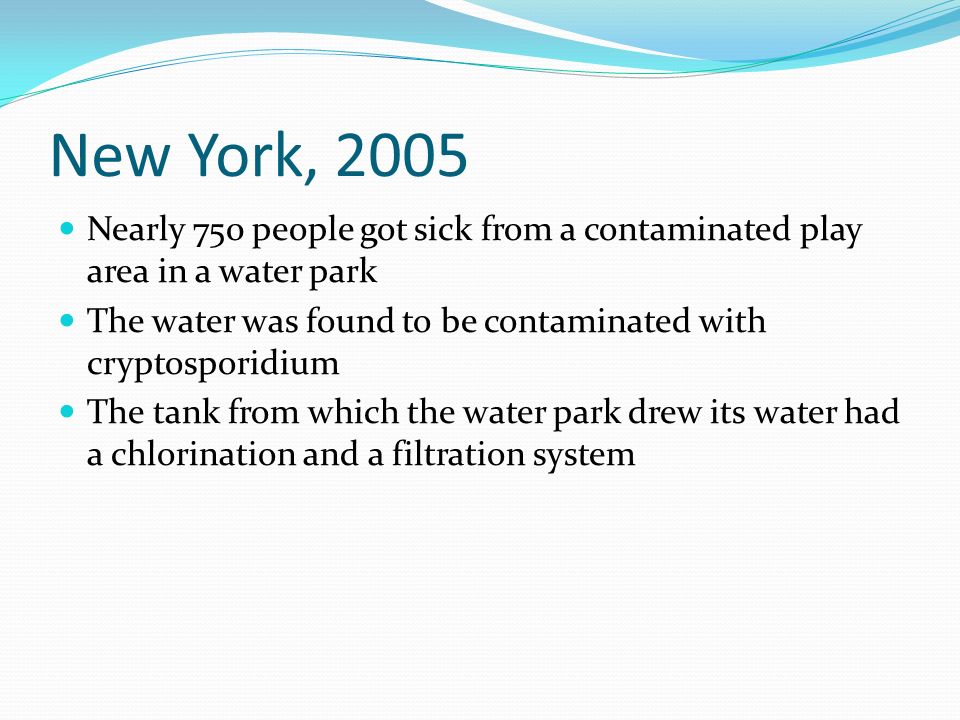 New York, 2005

- Nearly 750 people got sick from a contaminated play area in a water park
- The water was found to be contaminated with cryptosporidium
- The tank from which the water park drew its water had a chlorination and a filtration system